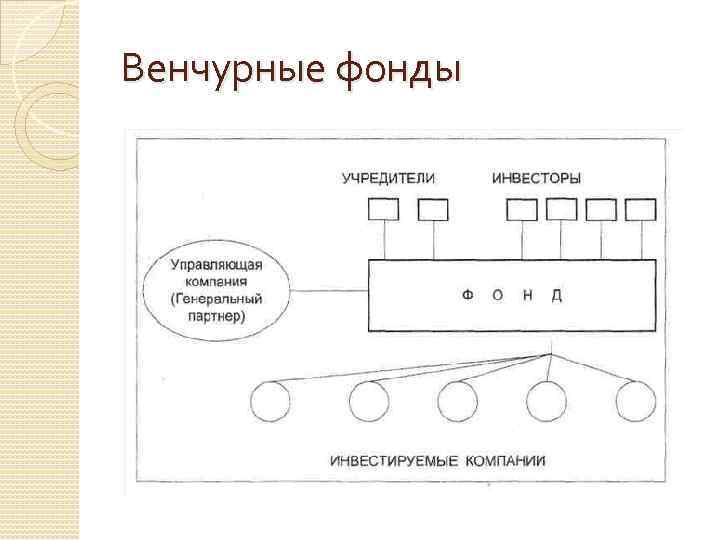 Венчурные фонды

УЧРЕДИТЕЛИ

ИНВЕСТОРЫ

Управляющая компания (Генеральный партнер)

Ф О Н Д

ИНВЕСТИРУЕМЫЕ КОМПАНИИ